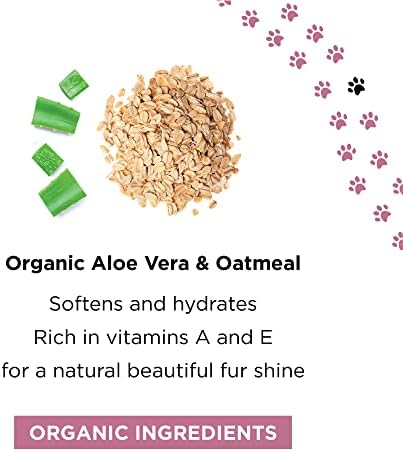 Organic Aloe Vera & Oatmeal

Softens and hydrates
Rich in vitamins A and E
for a natural beautiful fur shine

ORGANIC INGREDIENTS